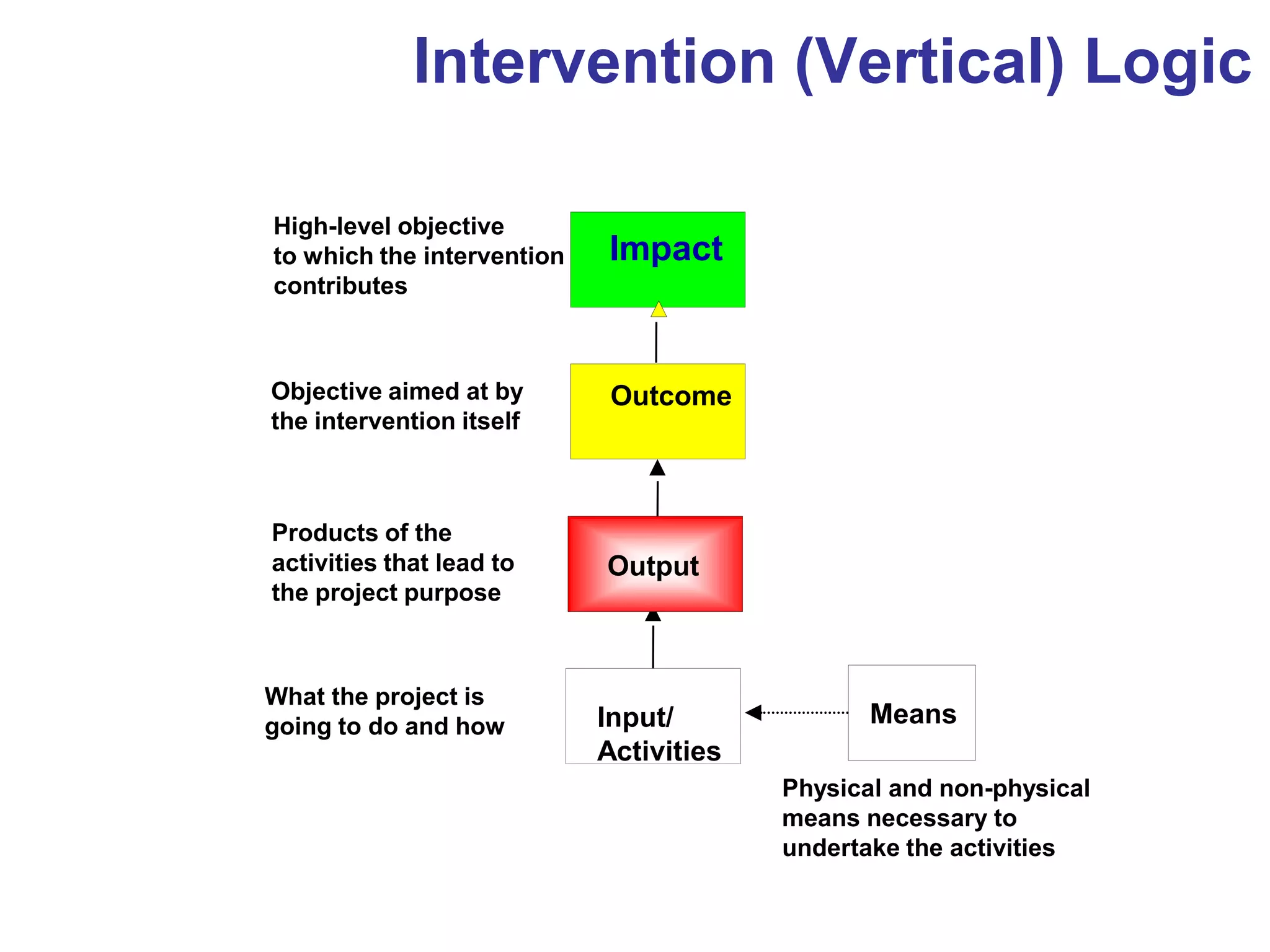 Intervention (Vertical) Logic

High-level objective to which the intervention contributes

Impact

Objective aimed at by the intervention itself

Outcome

Products of the activities that lead to the project purpose

Output

What the project is going to do and how

Input/ Activities

Means

Physical and non-physical means necessary to undertake the activities